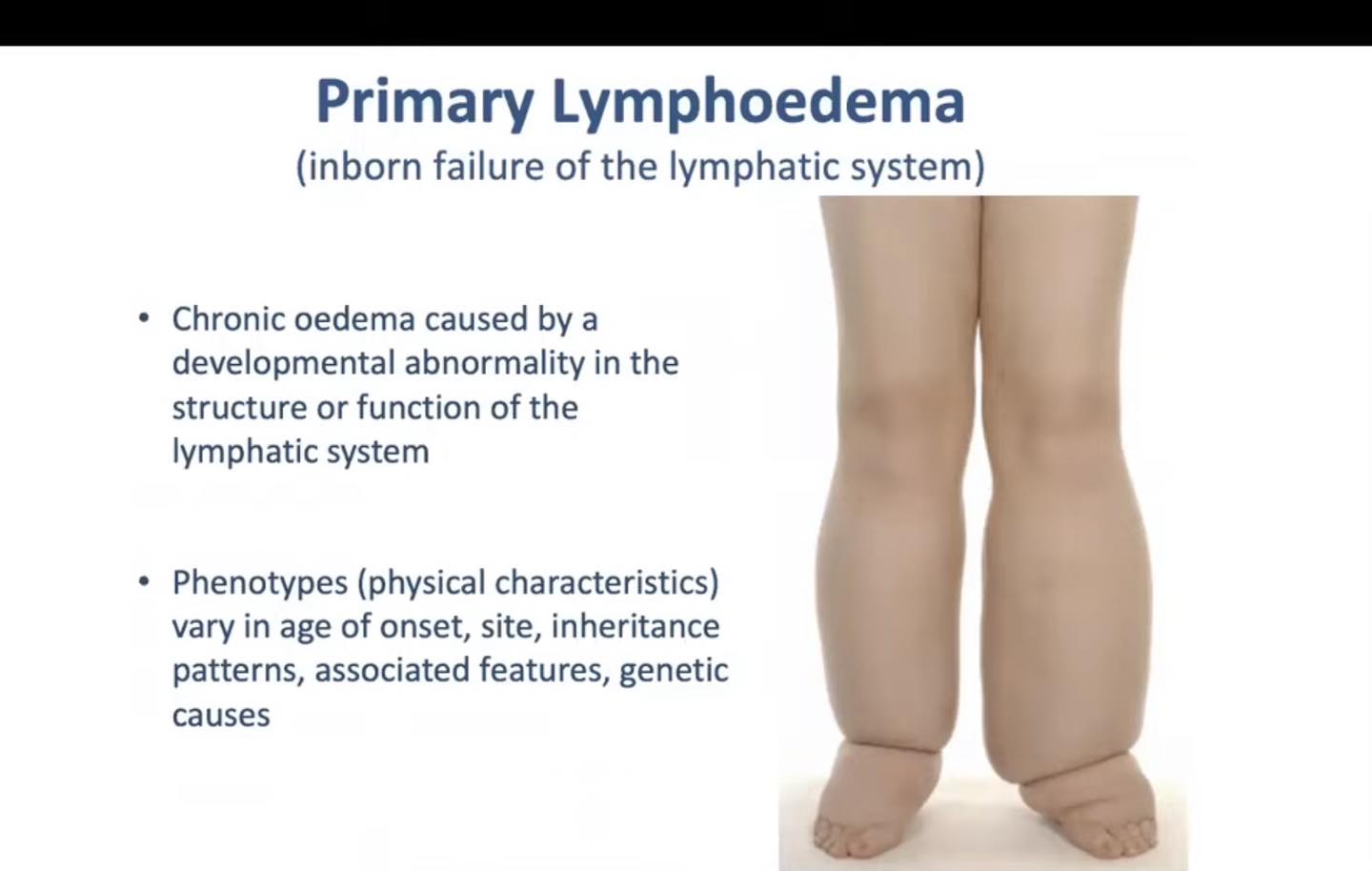 Primary Lymphoedema
(inborn failure of the lymphatic system)

• Chronic oedema caused by a developmental abnormality in the structure or function of the lymphatic system

• Phenotypes (physical characteristics) vary in age of onset, site, inheritance patterns, associated features, genetic causes